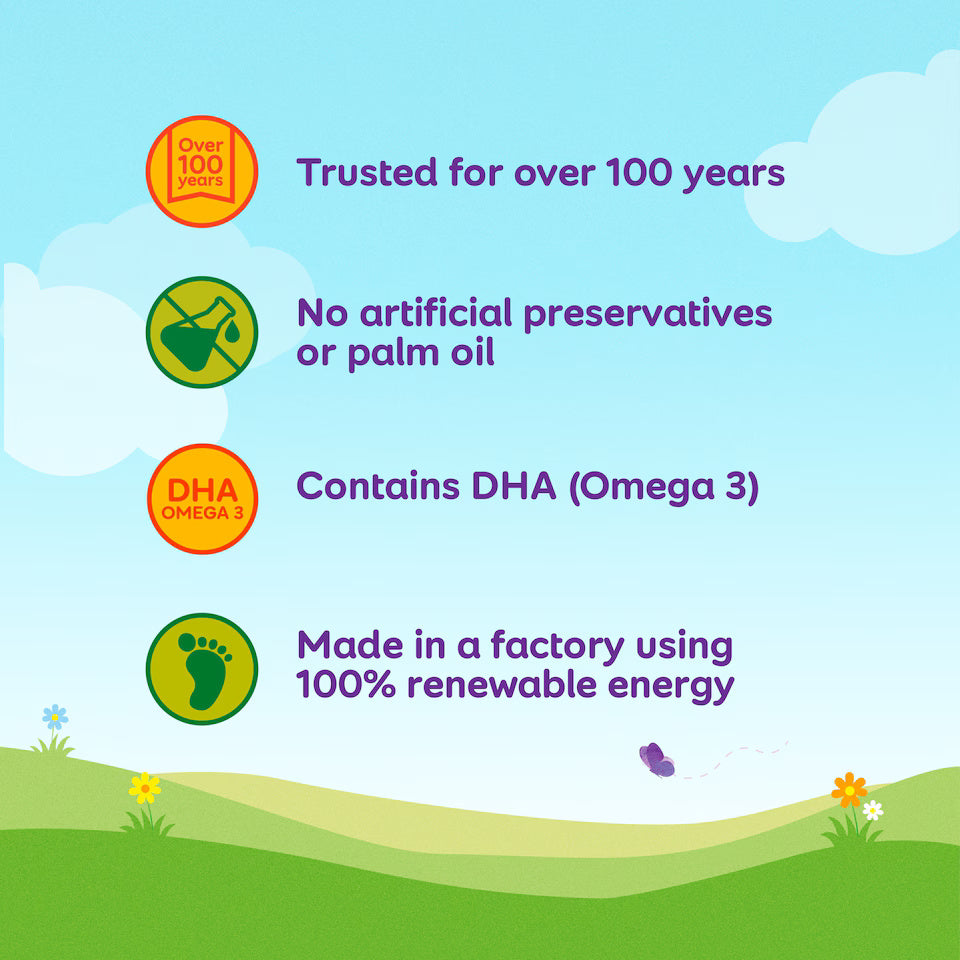 Over 100 years

Trusted for over 100 years

No artificial preservatives or palm oil

DHA OMEGA 3

Contains DHA (Omega 3)

Made in a factory using 100% renewable energy